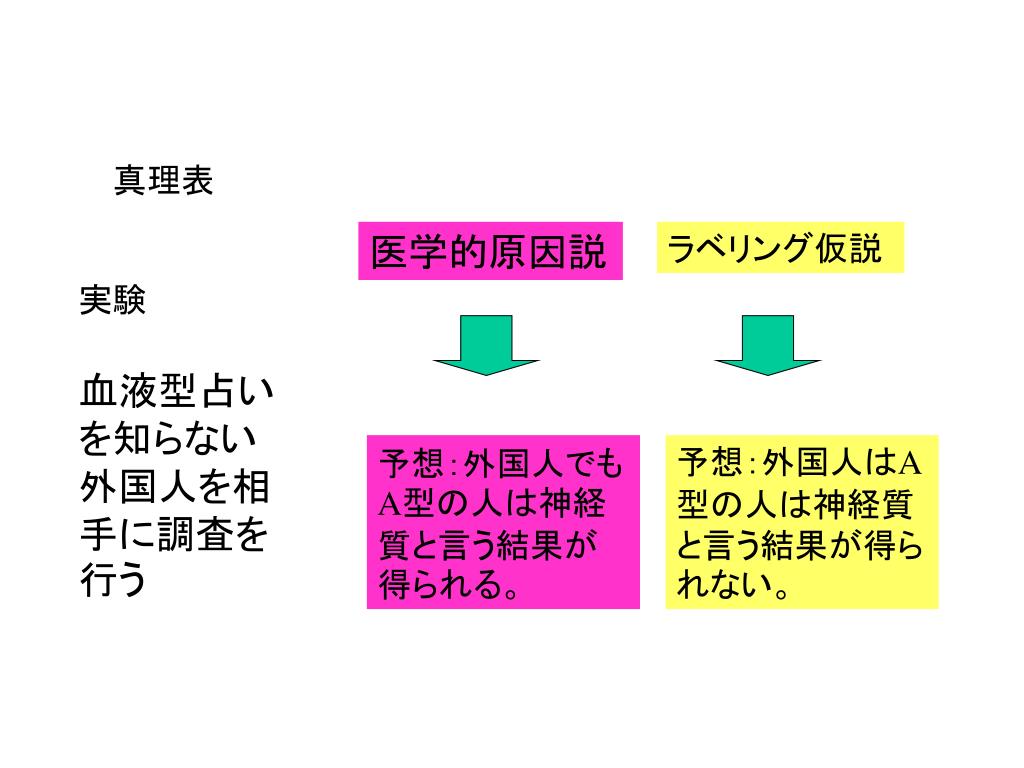 真理表

医学的原因説

ラベリング仮説

実験

血液型占いを知らない外国人を相手に調査を行う

予想：外国人でもA型の人は神経質と言う結果が得られる。

予想：外国人はA型の人は神経質と言う結果が得られない。